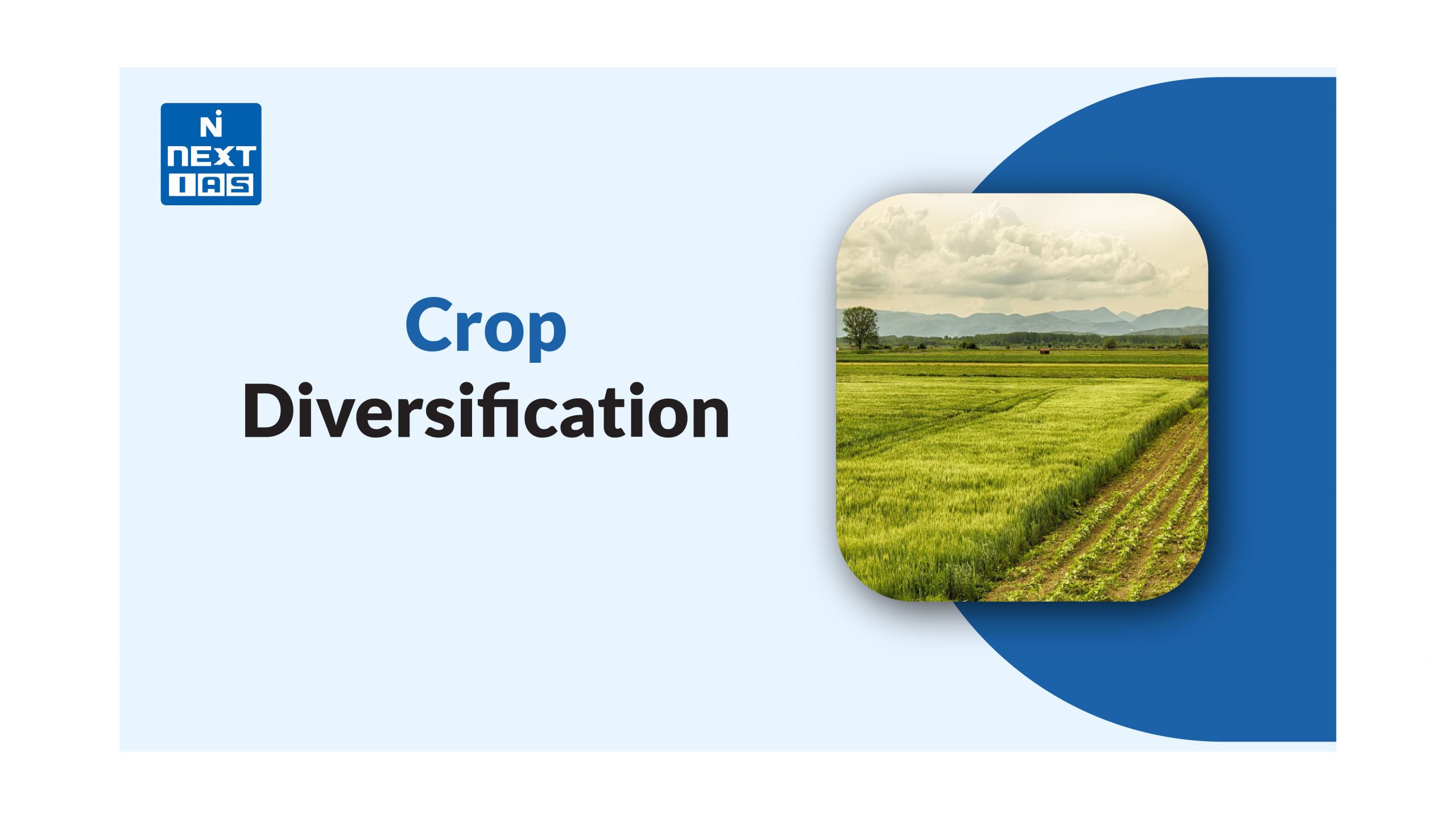 Ni
NEXT
IAS

Crop
Diversification